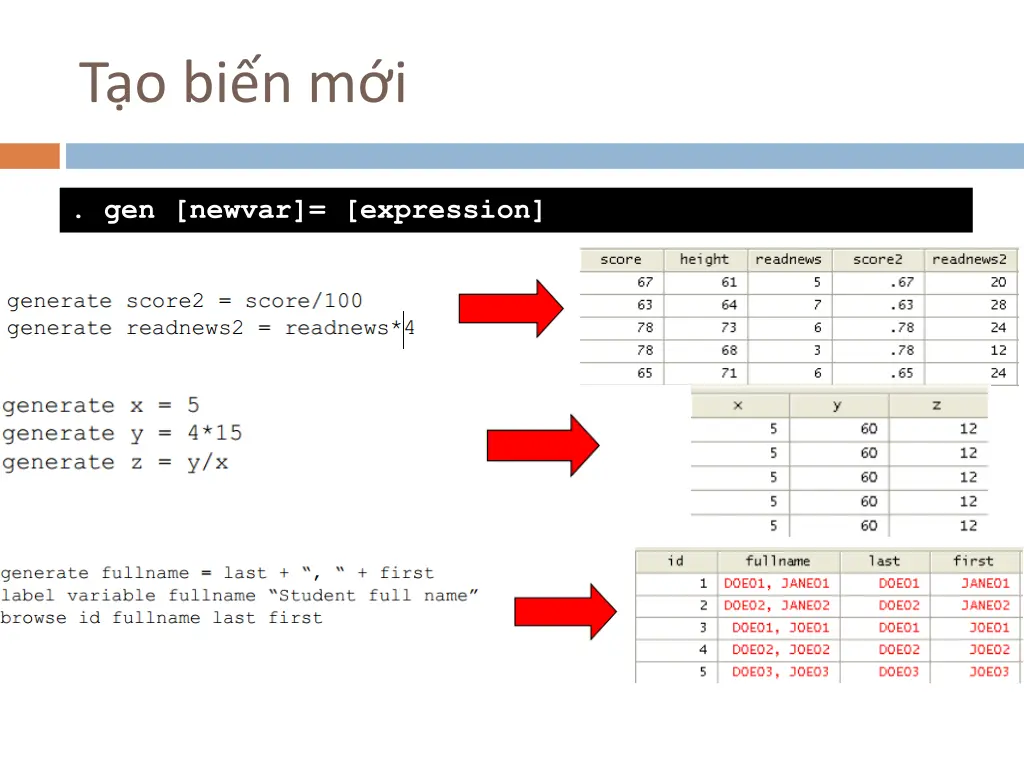 Tạo biến mới

. gen [newvar]= [expression]

generate score2 = score/100
generate readnews2 = readnews*4

| score | height | readnews | score2 | readnews2 |
|---|---|---|---|---|
| 67 | 61 | 5 | .67 | 20 |
| 63 | 64 | 7 | .63 | 28 |
| 78 | 73 | 6 | .78 | 24 |
| 78 | 68 | 3 | .78 | 12 |
| 65 | 71 | 6 | .65 | 24 |

generate x = 5
generate y = 4*15
generate z = y/x

| x | y | z |
|---|---|---|
| 5 | 60 | 12 |
| 5 | 60 | 12 |
| 5 | 60 | 12 |
| 5 | 60 | 12 |
| 5 | 60 | 12 |

generate fullname = last + “, “ + first
label variable fullname “Student full name”
browse id fullname last first

| id | fullname | last | first |
|---|---|---|---|
| 1 | DOE01, JANE01 | DOE01 | JANE01 |
| 2 | DOE02, JANE02 | DOE02 | JANE02 |
| 3 | DOE01, JOE01 | DOE01 | JOE01 |
| 4 | DOE02, JOE02 | DOE02 | JOE02 |
| 5 | DOE03, JOE03 | DOE03 | JOE03 |